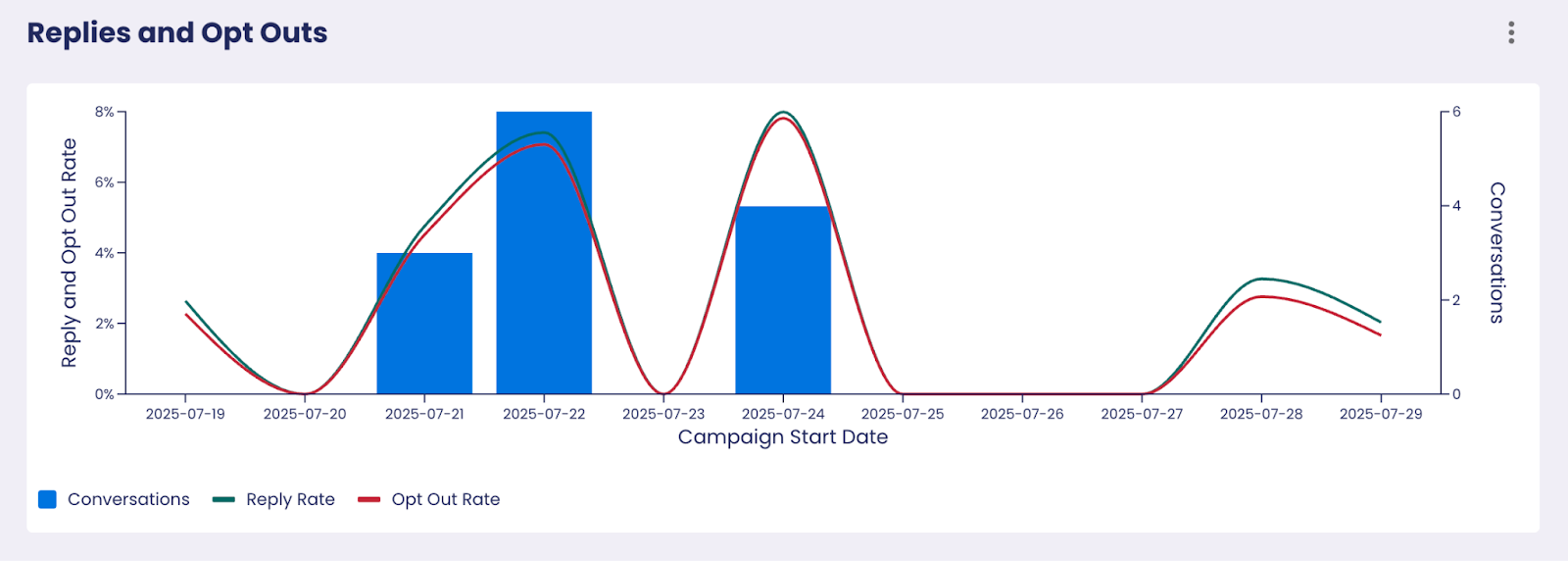 Replies and Opt Outs

Reply and Opt Out Rate

8%
6%
4%
2%
0%

6
4
2
0

Conversations

2025-07-19 2025-07-20 2025-07-21 2025-07-22 2025-07-23 2025-07-24 2025-07-25 2025-07-26 2025-07-27 2025-07-28 2025-07-29

Campaign Start Date

Conversations Reply Rate Opt Out Rate